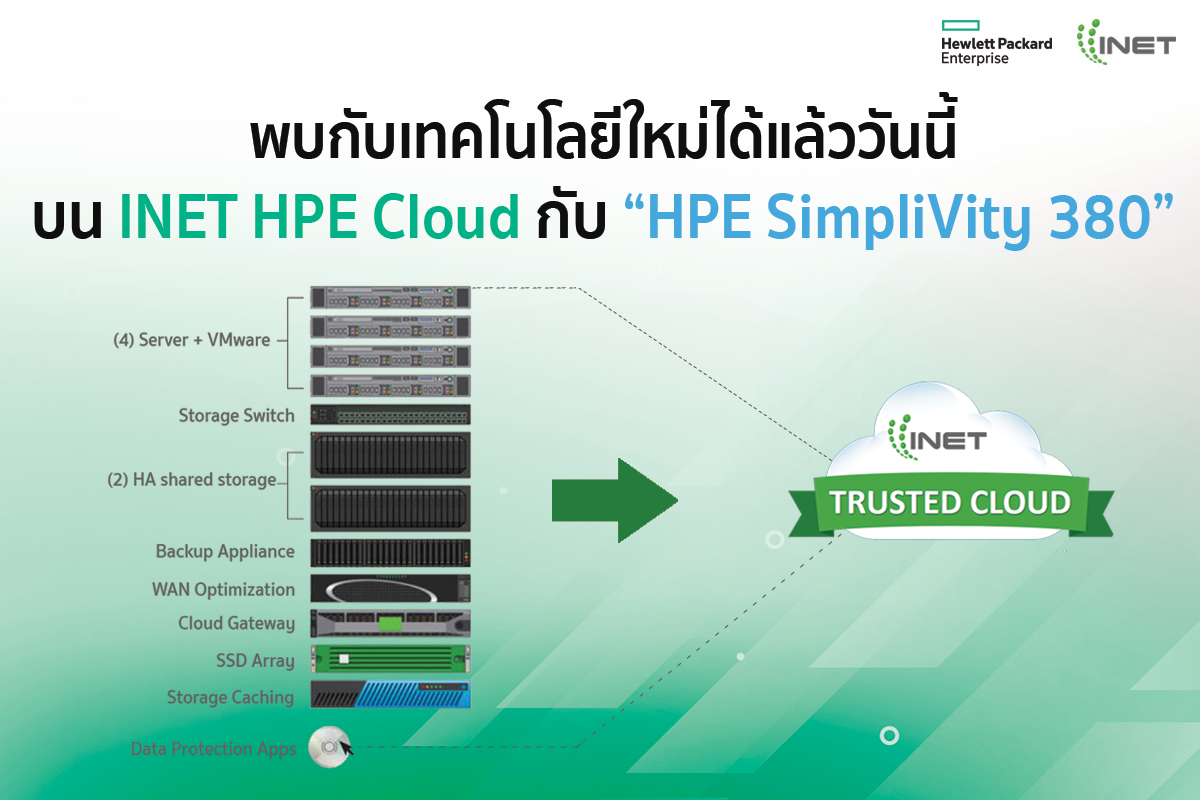 Hewlett Packard Enterprise

INET

พบกับเทคโนโลยีใหม่ได้แล้ววันนี้
บน INET HPE Cloud กับ “HPE SimpliVity 380”

(4) Server + VMware

Storage Switch

(2) HA shared storage

Backup Appliance

WAN Optimization

Cloud Gateway

SSD Array

Storage Caching

Data Protection Apps

INET

TRUSTED CLOUD